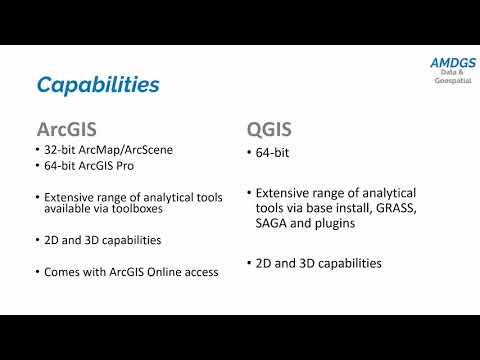 AMDGS
Data &
Geospatial

Capabilities

ArcGIS
• 32-bit ArcMap/ArcScene
• 64-bit ArcGIS Pro

• Extensive range of analytical tools available via toolboxes

• 2D and 3D capabilities

• Comes with ArcGIS Online access

QGIS
• 64-bit

• Extensive range of analytical tools via base install, GRASS, SAGA and plugins

• 2D and 3D capabilities